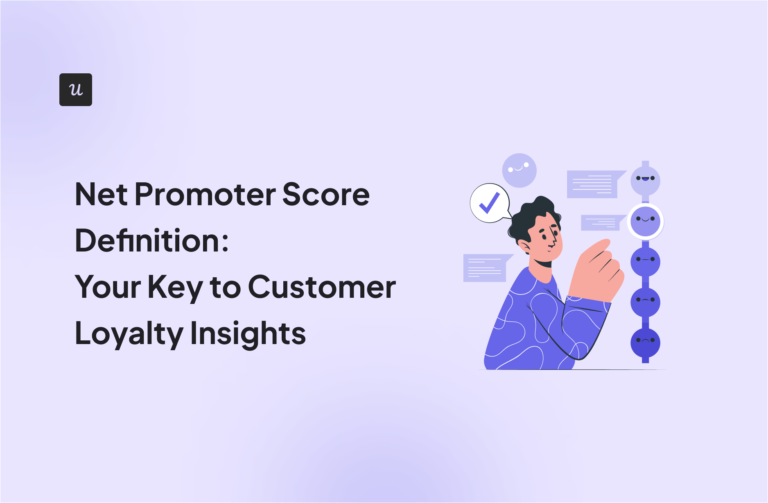 u

Net Promoter Score Definition: Your Key to Customer Loyalty Insights